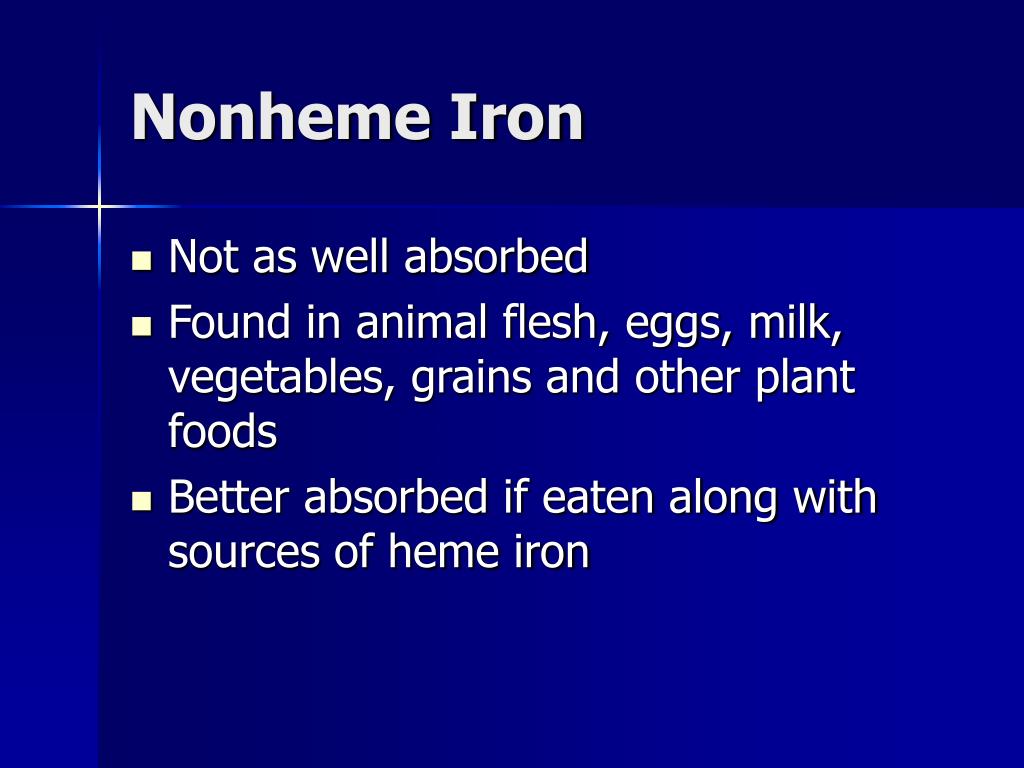 Nonheme Iron

- Not as well absorbed
- Found in animal flesh, eggs, milk, vegetables, grains and other plant foods
- Better absorbed if eaten along with sources of heme iron